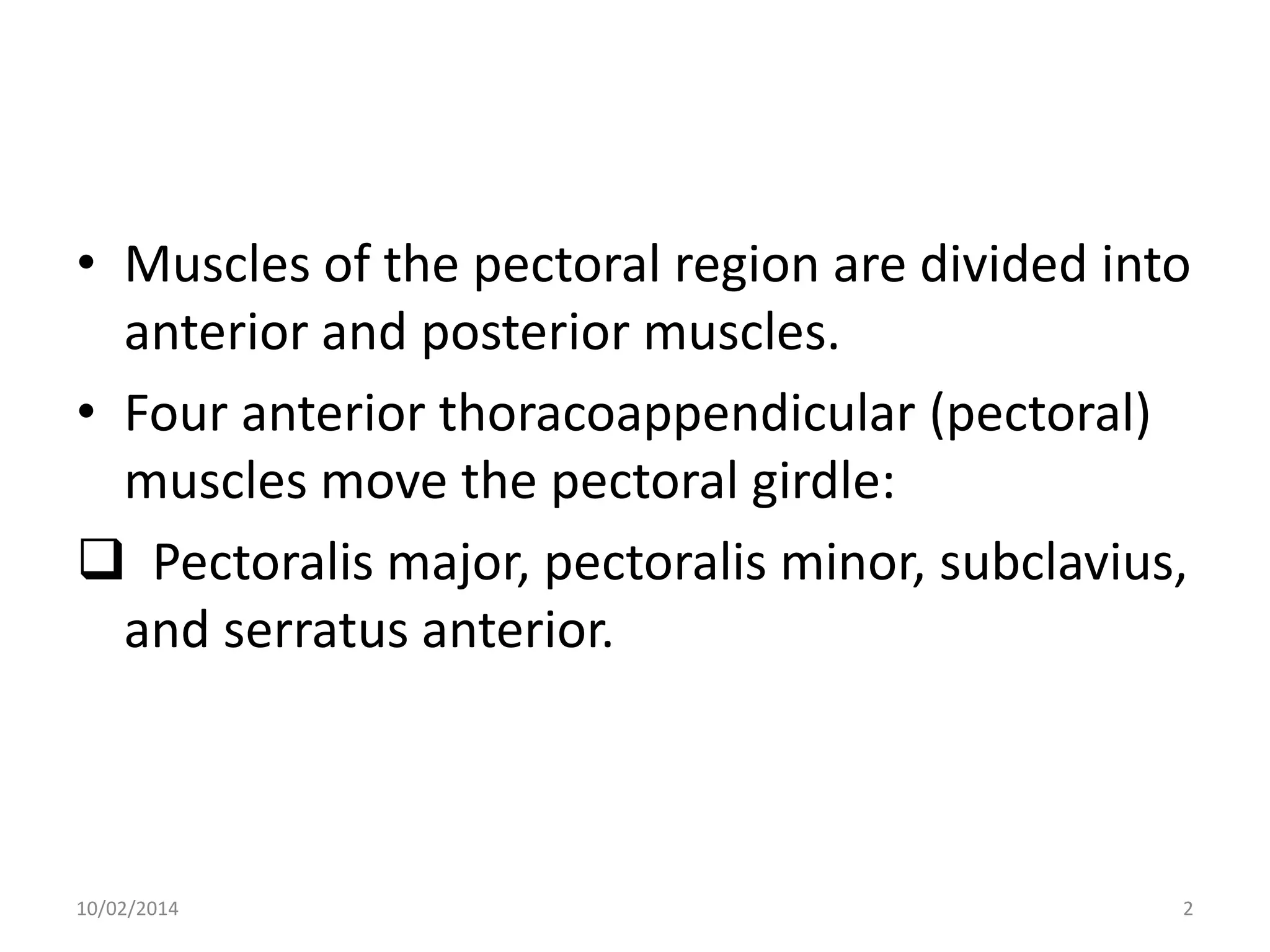 • Muscles of the pectoral region are divided into anterior and posterior muscles.

• Four anterior thoracoappendicular (pectoral) muscles move the pectoral girdle:

❑ Pectoralis major, pectoralis minor, subclavius, and serratus anterior.

10/02/2014

2